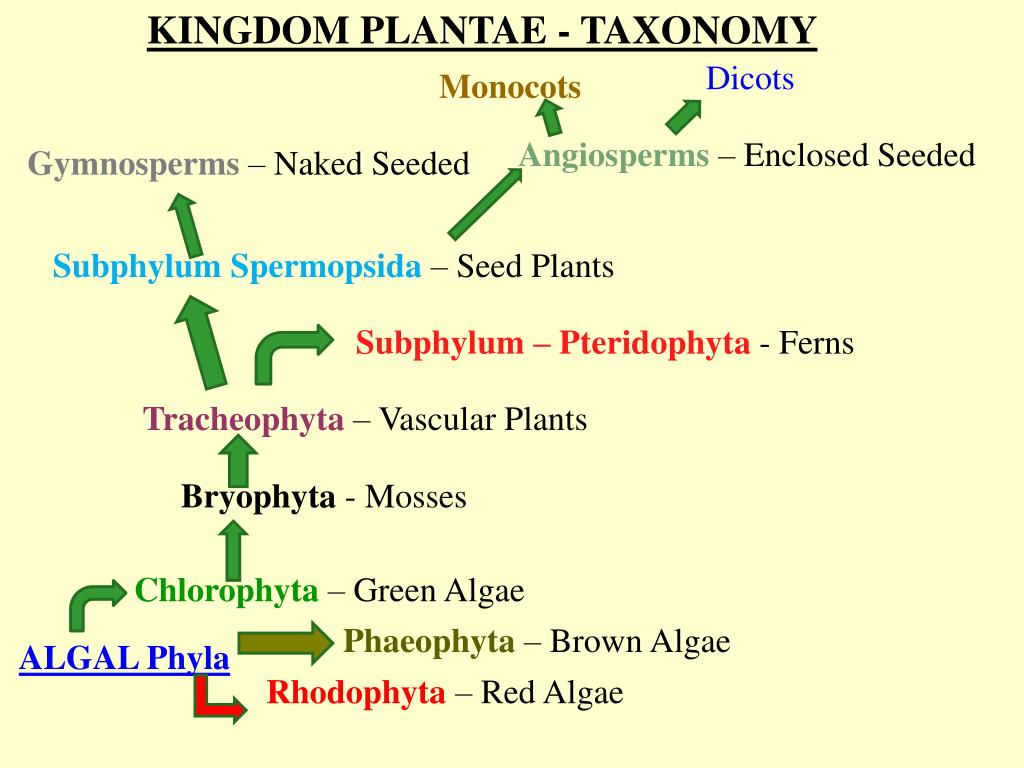 KINGDOM PLANTAE - TAXONOMY

Monocots

Dicots

Gymnosperms – Naked Seeded

Angiosperms – Enclosed Seeded

Subphylum Spermopsida – Seed Plants

Subphylum – Pteridophyta - Ferns

Tracheophyta – Vascular Plants

Bryophyta - Mosses

Chlorophyta – Green Algae

ALGAL Phyla

Phaeophyta – Brown Algae

Rhodophyta – Red Algae